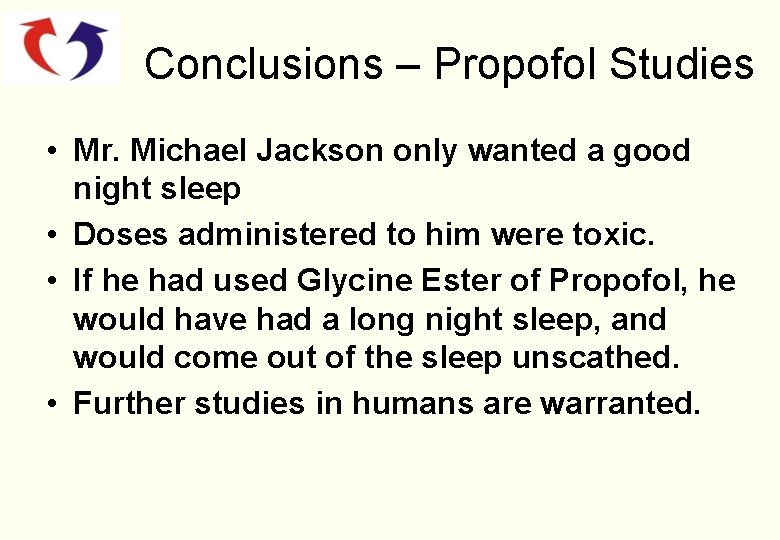 Conclusions – Propofol Studies

• Mr. Michael Jackson only wanted a good night sleep
• Doses administered to him were toxic.
• If he had used Glycine Ester of Propofol, he would have had a long night sleep, and would come out of the sleep unscathed.
• Further studies in humans are warranted.